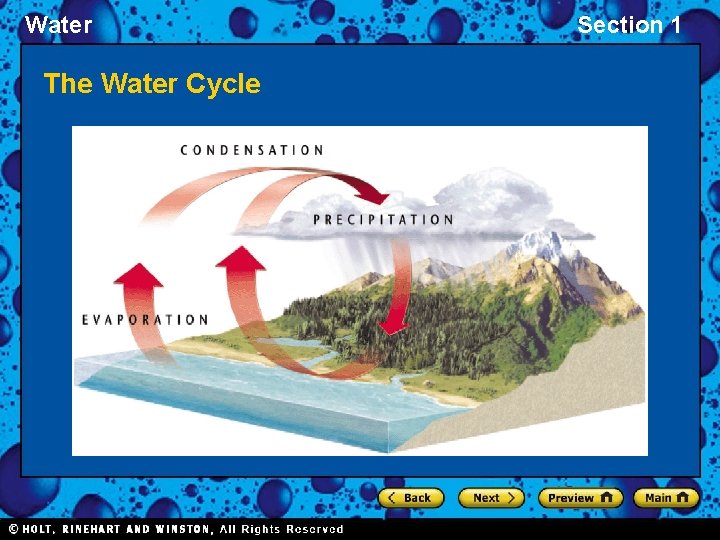 Water

Section 1

The Water Cycle

CONDENSATION

PRECIPITATION

EVAPORATION

Back

Next

Preview

Main

© HOLT, RINEHART AND WINSTON, All Rights Reserved